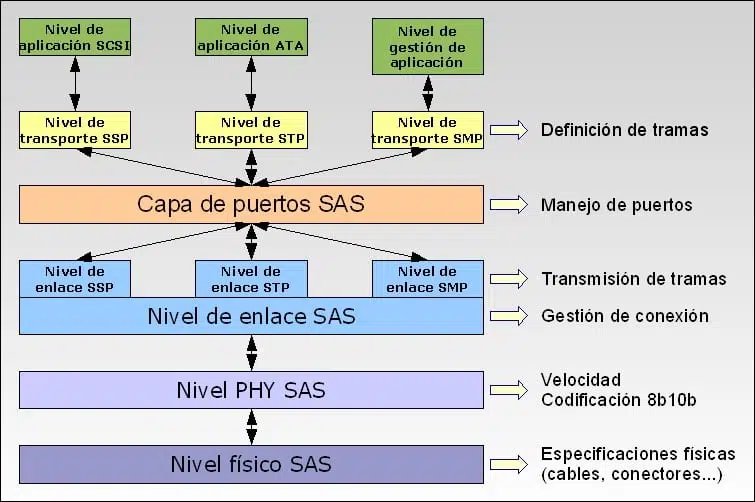 Nivel de aplicación SCSI

Nivel de aplicación ATA

Nivel de gestión de aplicación

Nivel de transporte SSP

Nivel de transporte STP

Nivel de transporte SMP

Definición de tramas

Capa de puertos SAS

Manejo de puertos

Nivel de enlace SSP

Nivel de enlace STP

Nivel de enlace SMP

Transmisión de tramas

Nivel de enlace SAS

Gestión de conexión

Nivel PHY SAS

Velocidad
Codificación 8b10b

Nivel físico SAS

Especificaciones físicas (cables, conectores...)